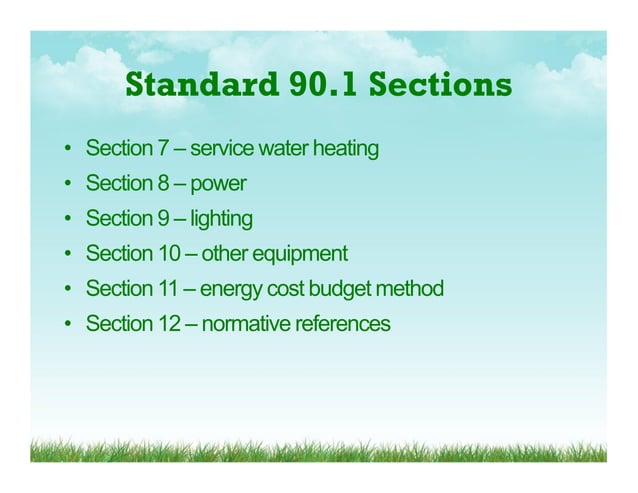 Standard 90.1 Sections

• Section 7 – service water heating
• Section 8 – power
• Section 9 – lighting
• Section 10 – other equipment
• Section 11 – energy cost budget method
• Section 12 – normative references